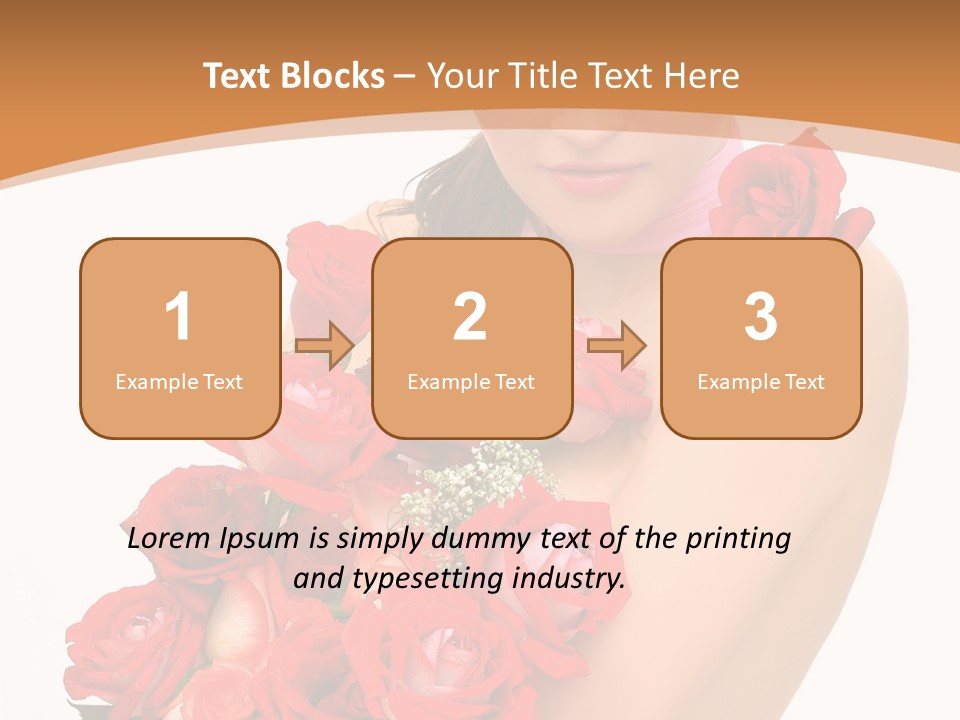 Text Blocks – Your Title Text Here

1
Example Text

2
Example Text

3
Example Text

Lorem Ipsum is simply dummy text of the printing and typesetting industry.